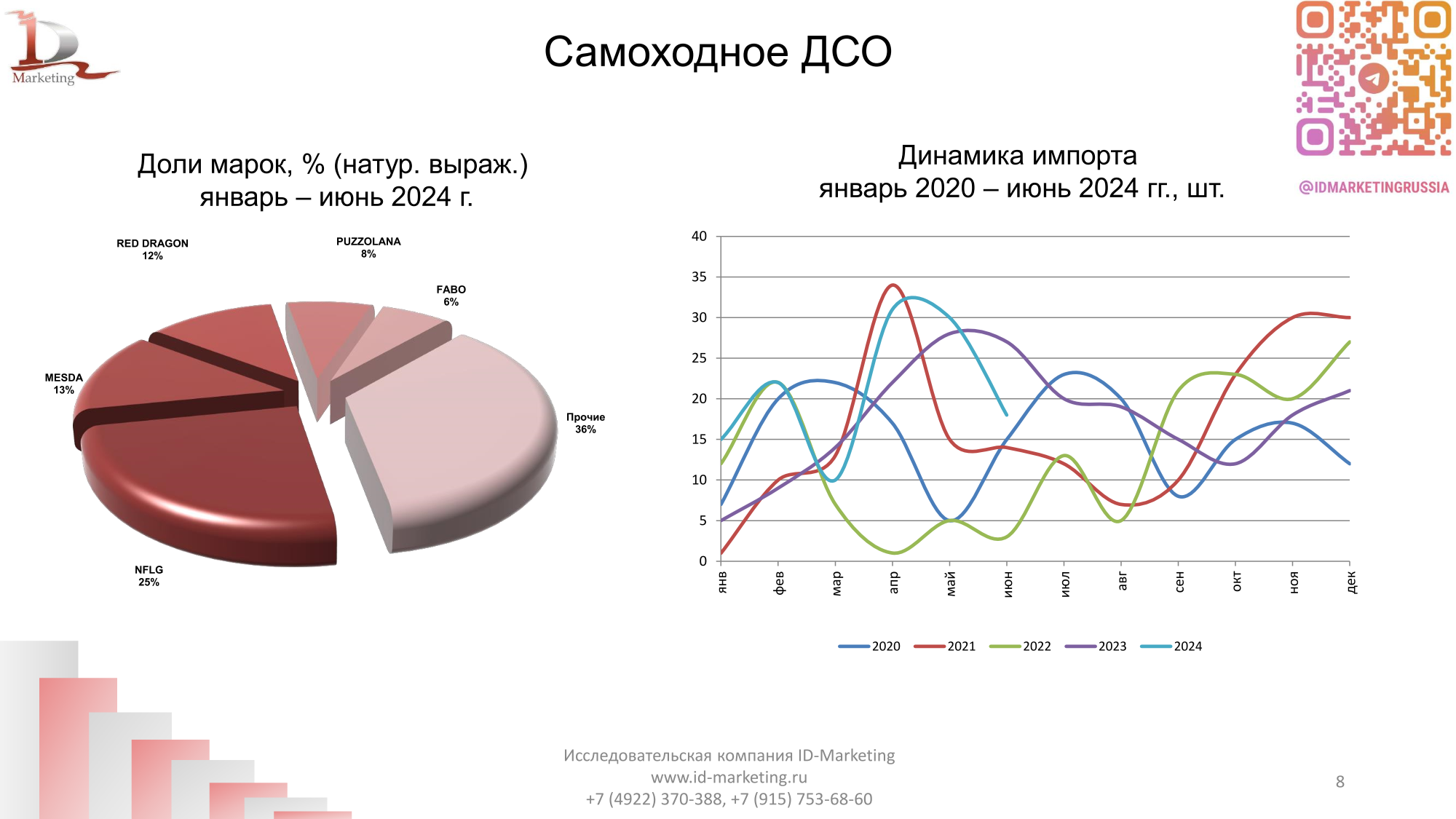 ID Marketing

Самоходное ДСО

@IDMARKETINGRUSSIA

Доли марок, % (натур. выраж.)
январь – июнь 2024 г.

RED DRAGON
12%

PUZZOLANA
8%

FABO
6%

MESDA
13%

Прочие
36%

NFLG
25%

Динамика импорта
январь 2020 – июнь 2024 гг., шт.

40
35
30
25
20
15
10
5
0

янв
фев
мар
апр
май
июн
июл
авг
сен
окт
ноя
дек

2020
2021
2022
2023
2024

Исследовательская компания ID-Marketing
www.id-marketing.ru
+7 (4922) 370-388, +7 (915) 753-68-60

8